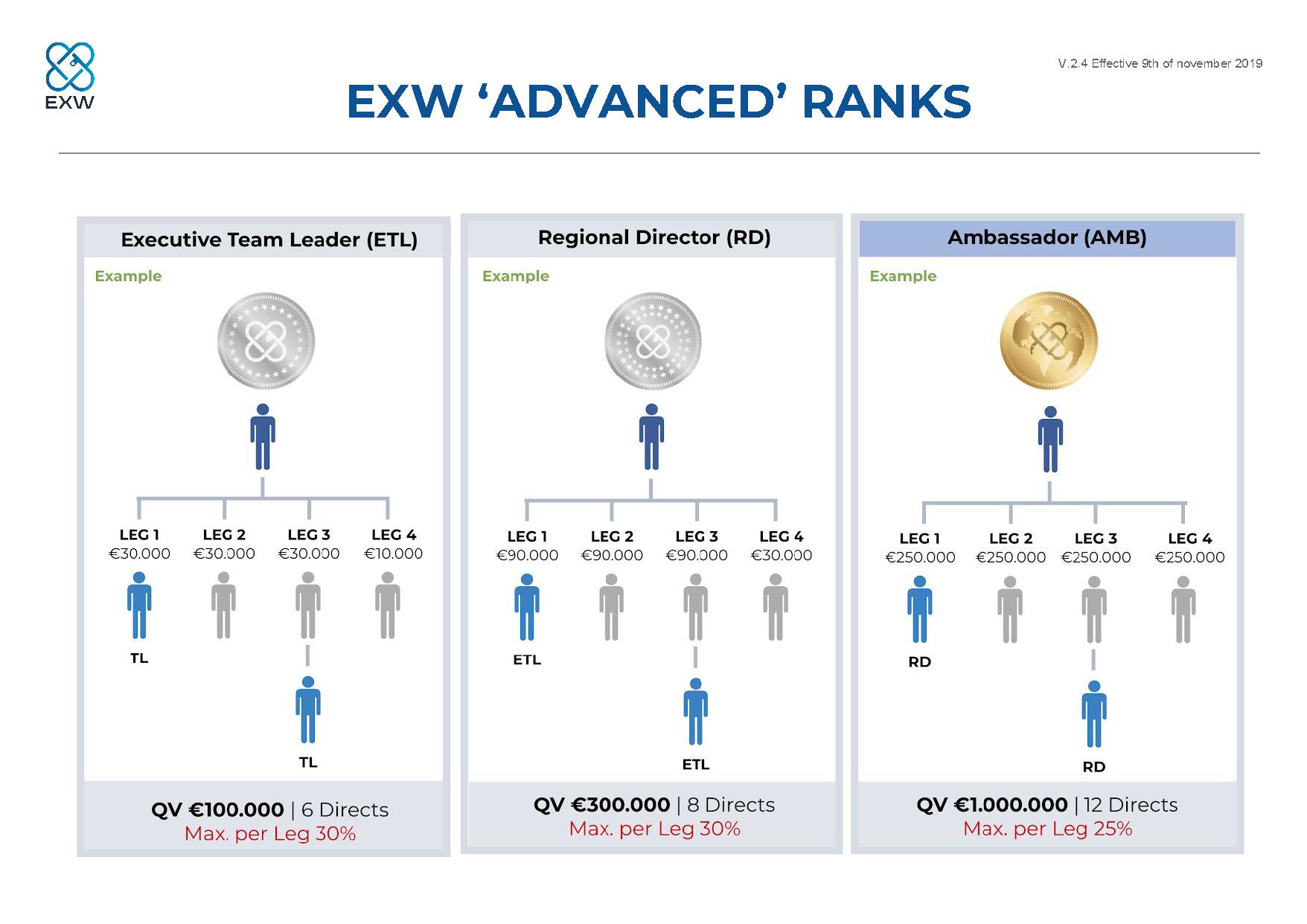 EXW

V.2.4 Effective 9th of november 2019

EXW 'ADVANCED' RANKS

Executive Team Leader (ETL)

Example

LEG 1 €30.000
LEG 2 €30.000
LEG 3 €30.000
LEG 4 €10.000

TL

TL

QV €100.000 | 6 Directs
Max. per Leg 30%

Regional Director (RD)

Example

LEG 1 €90.000
LEG 2 €90.000
LEG 3 €90.000
LEG 4 €30.000

ETL

ETL

QV €300.000 | 8 Directs
Max. per Leg 30%

Ambassador (AMB)

Example

LEG 1 €250.000
LEG 2 €250.000
LEG 3 €250.000
LEG 4 €250.000

RD

RD

QV €1.000.000 | 12 Directs
Max. per Leg 25%